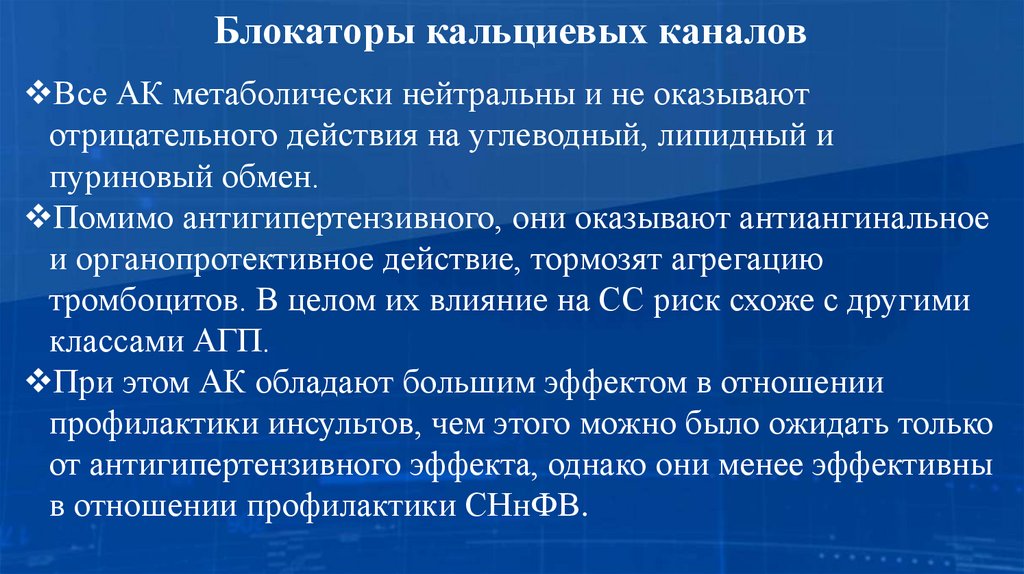 Блокаторы кальциевых каналов

❖Все АК метаболически нейтральны и не оказывают отрицательного действия на углеводный, липидный и пуриновый обмен.

❖Помимо антигипертензивного, они оказывают антиангинальное и органопротективное действие, тормозят агрегацию тромбоцитов. В целом их влияние на СС риск схоже с другими классами АГП.

❖При этом АК обладают большим эффектом в отношении профилактики инсультов, чем этого можно было ожидать только от антигипертензивного эффекта, однако они менее эффективны в отношении профилактики СНнФВ.